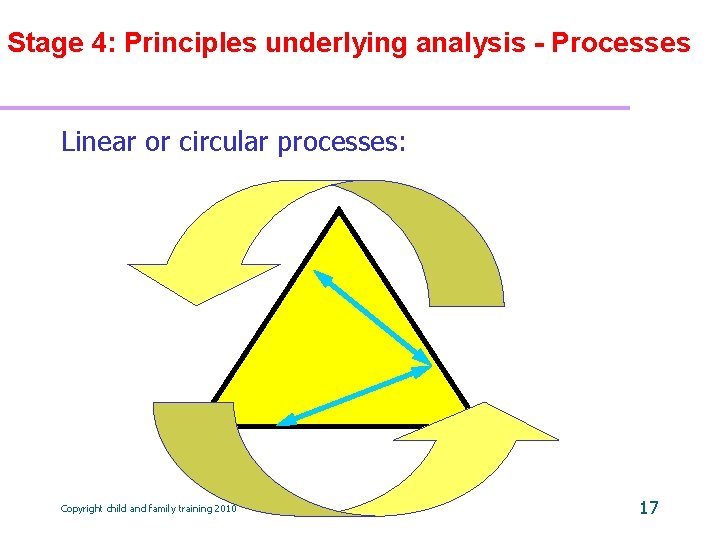 Stage 4: Principles underlying analysis - Processes

Linear or circular processes:

Copyright child and family training 2010

17